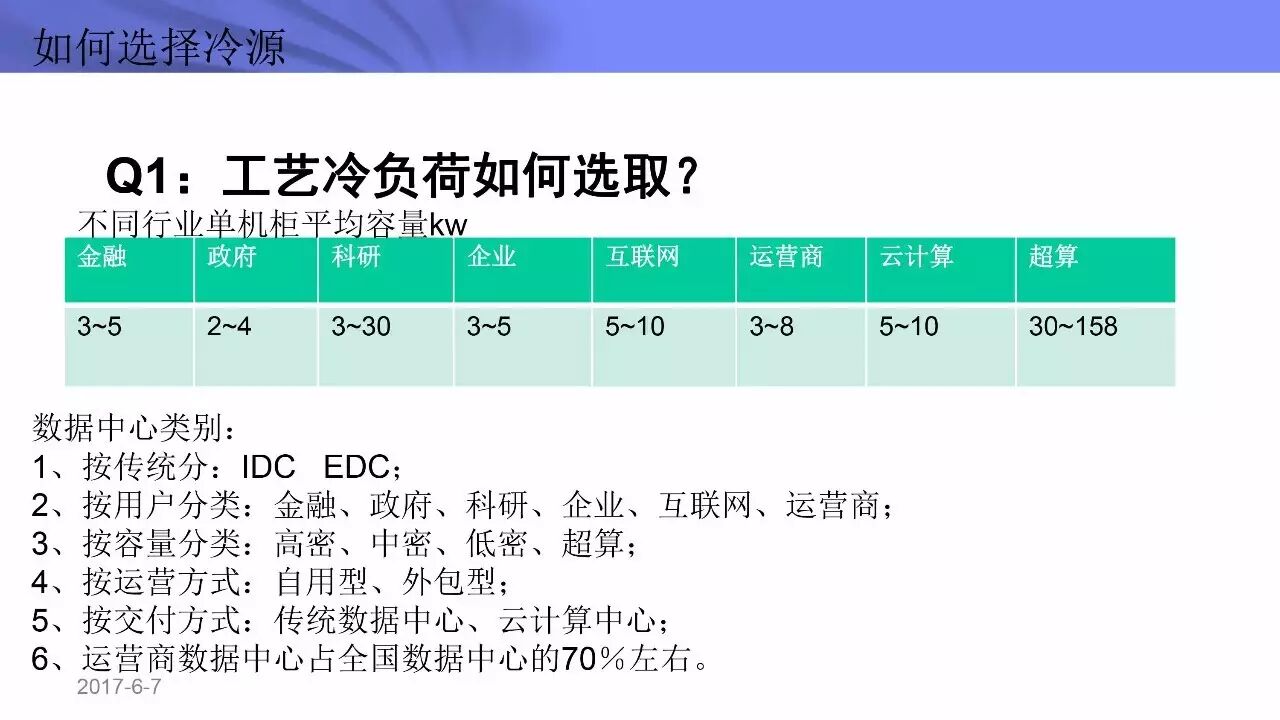 如何选择冷源

Q1：工艺冷负荷如何选取？

不同行业单机柜平均容量kw

| 金融 | 政府 | 科研 | 企业 | 互联网 | 运营商 | 云计算 | 超算 |
|---|---|---|---|---|---|---|---|
| 3~5 | 2~4 | 3~30 | 3~5 | 5~10 | 3~8 | 5~10 | 30~158 |

数据中心类别：
1、按传统分：IDC　EDC；
2、按用户分类：金融、政府、科研、企业、互联网、运营商；
3、按容量分类：高密、中密、低密、超算；
4、按运营方式：自用型、外包型；
5、按交付方式：传统数据中心、云计算中心；
6、运营商数据中心占全国数据中心的70％左右。

2017-6-7